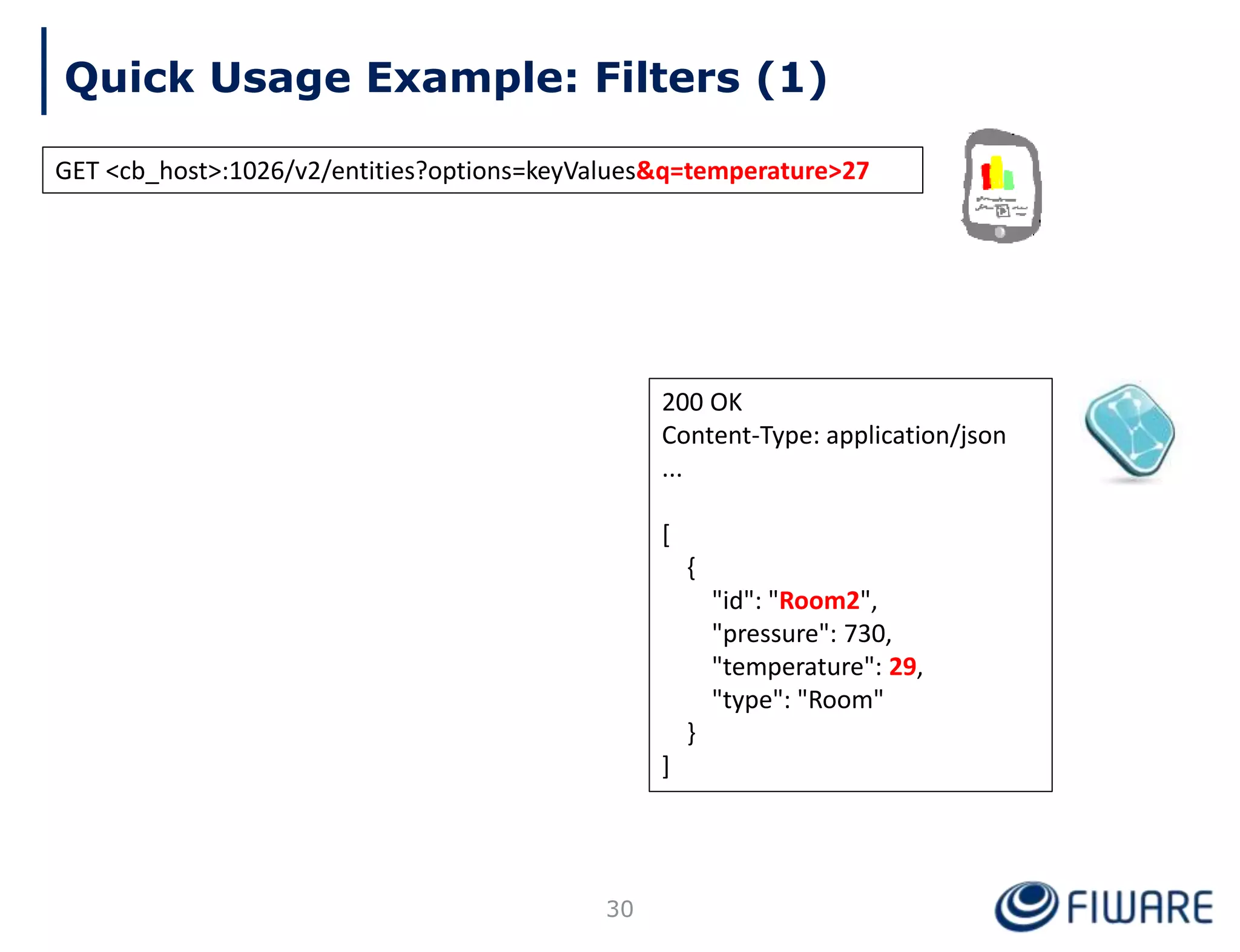 Quick Usage Example: Filters (1)

GET <cb_host>:1026/v2/entities?options=keyValues&q=temperature>27

200 OK
Content-Type: application/json
...

[
  {
    "id": "Room2",
    "pressure": 730,
    "temperature": 29,
    "type": "Room"
  }
]

30

FIWARE